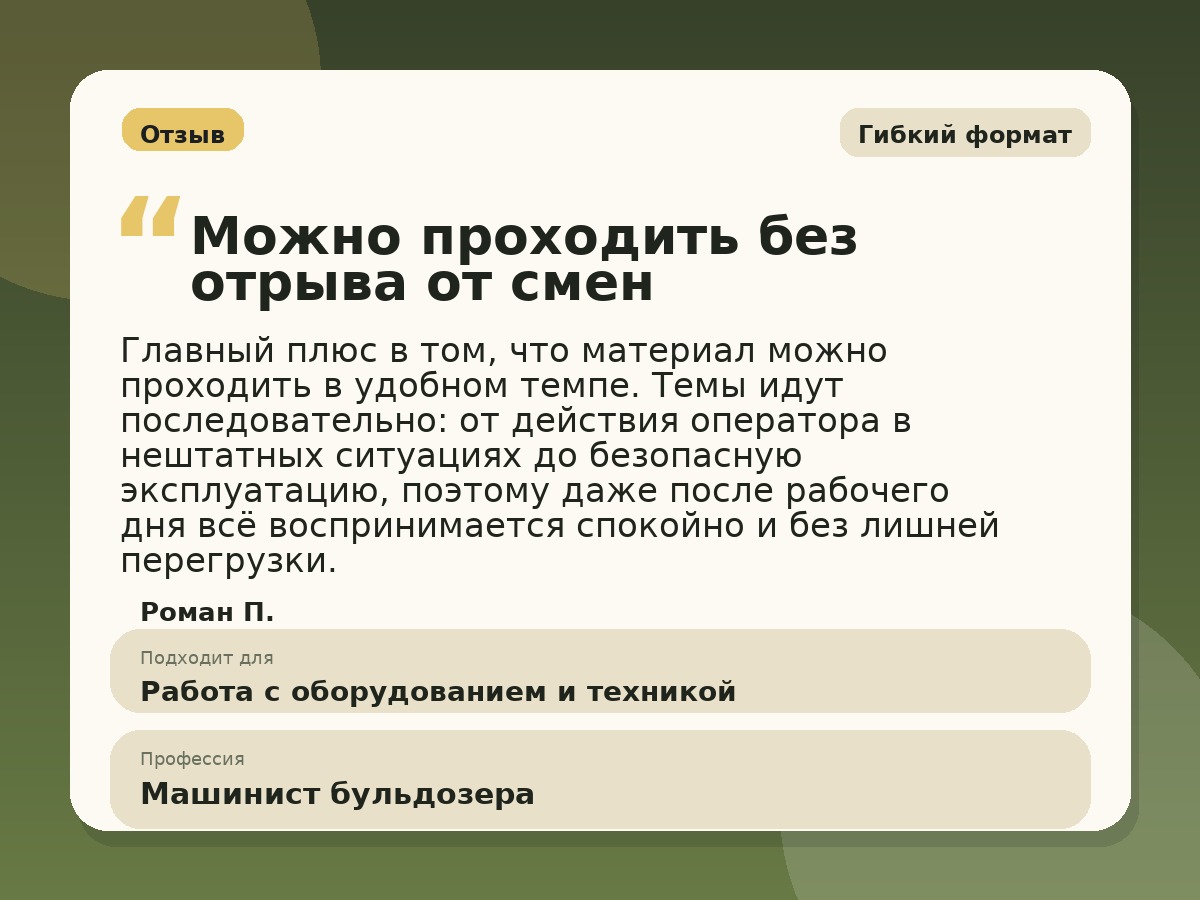 Отзыв

Гибкий формат

“Можно проходить без отрыва от смен

Главный плюс в том, что материал можно проходить в удобном темпе. Темы идут последовательно: от действия оператора в нештатных ситуациях до безопасную эксплуатацию, поэтому даже после рабочего дня всё воспринимается спокойно и без лишней перегрузки.

Роман П.

Подходит для
Работа с оборудованием и техникой

Профессия
Машинист бульдозера